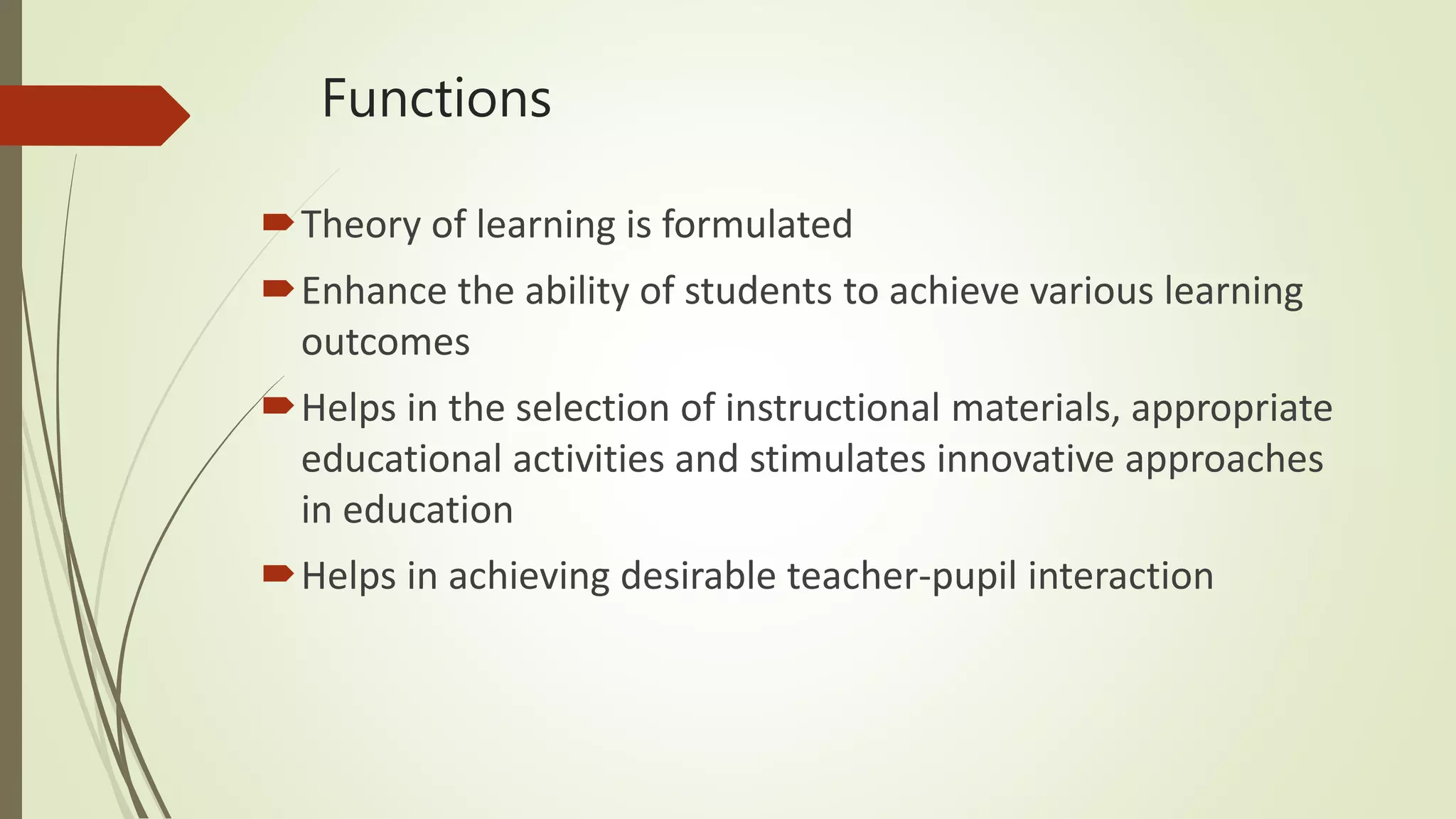 Functions

Theory of learning is formulated

Enhance the ability of students to achieve various learning outcomes

Helps in the selection of instructional materials, appropriate educational activities and stimulates innovative approaches in education

Helps in achieving desirable teacher-pupil interaction